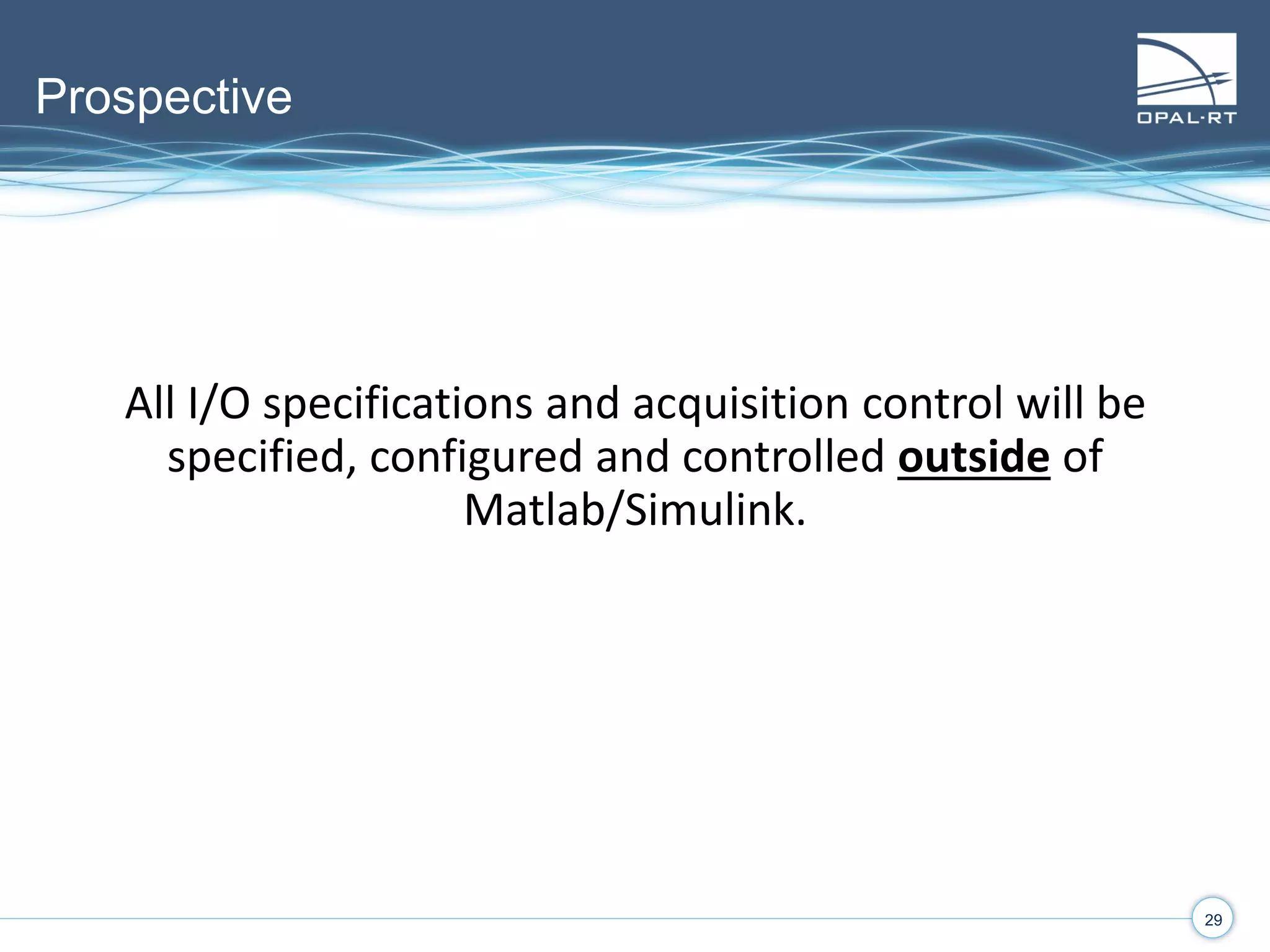 Prospective

OPAL-RT

All I/O specifications and acquisition control will be specified, configured and controlled outside of Matlab/Simulink.

29